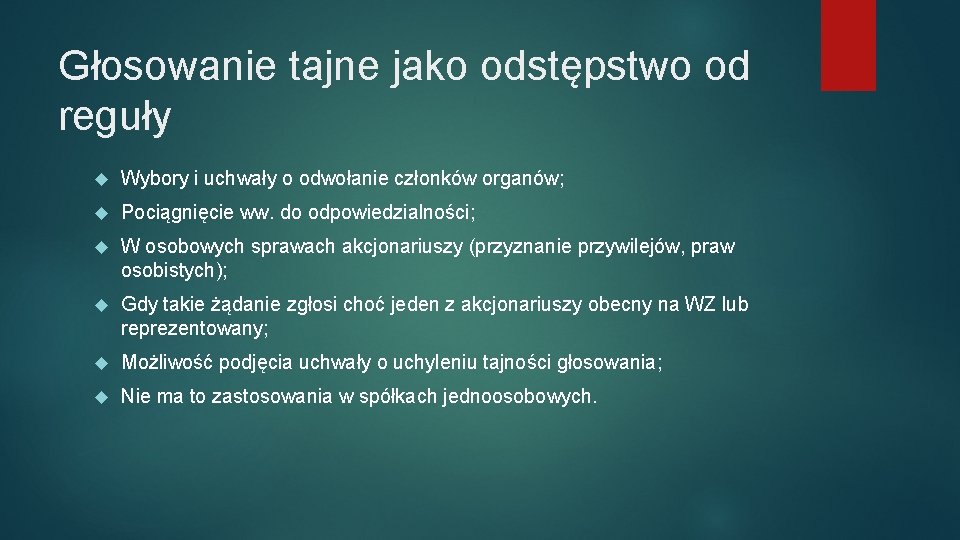 Głosowanie tajne jako odstępstwo od reguły

Wybory i uchwały o odwołanie członków organów;

Pociągnięcie ww. do odpowiedzialności;

W osobowych sprawach akcjonariuszy (przyznanie przywilejów, praw osobistych);

Gdy takie żądanie zgłosi choć jeden z akcjonariuszy obecny na WZ lub reprezentowany;

Możliwość podjęcia uchwały o uchyleniu tajności głosowania;

Nie ma to zastosowania w spółkach jednoosobowych.